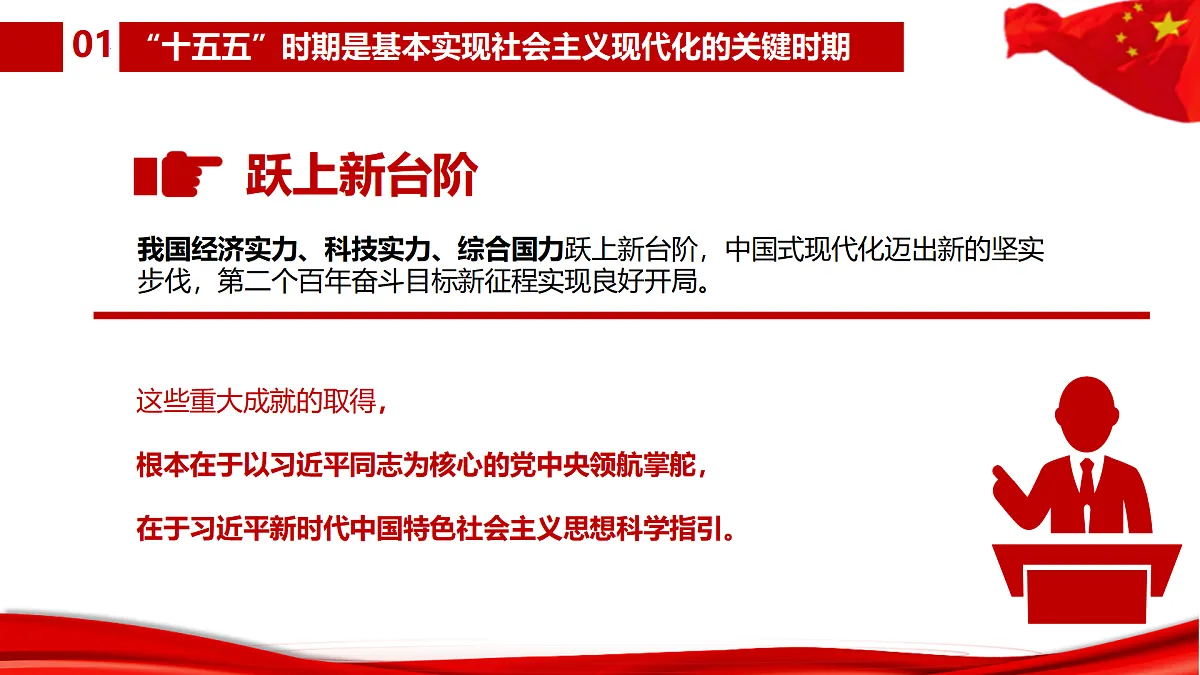 01 “十五五”时期是基本实现社会主义现代化的关键时期

跃上新台阶

我国经济实力、科技实力、综合国力跃上新台阶，中国式现代化迈出新的坚实步伐，第二个百年奋斗目标新征程实现良好开局。

这些重大成就的取得，

根本在于以习近平同志为核心的党中央领航掌舵，

在于习近平新时代中国特色社会主义思想科学指引。